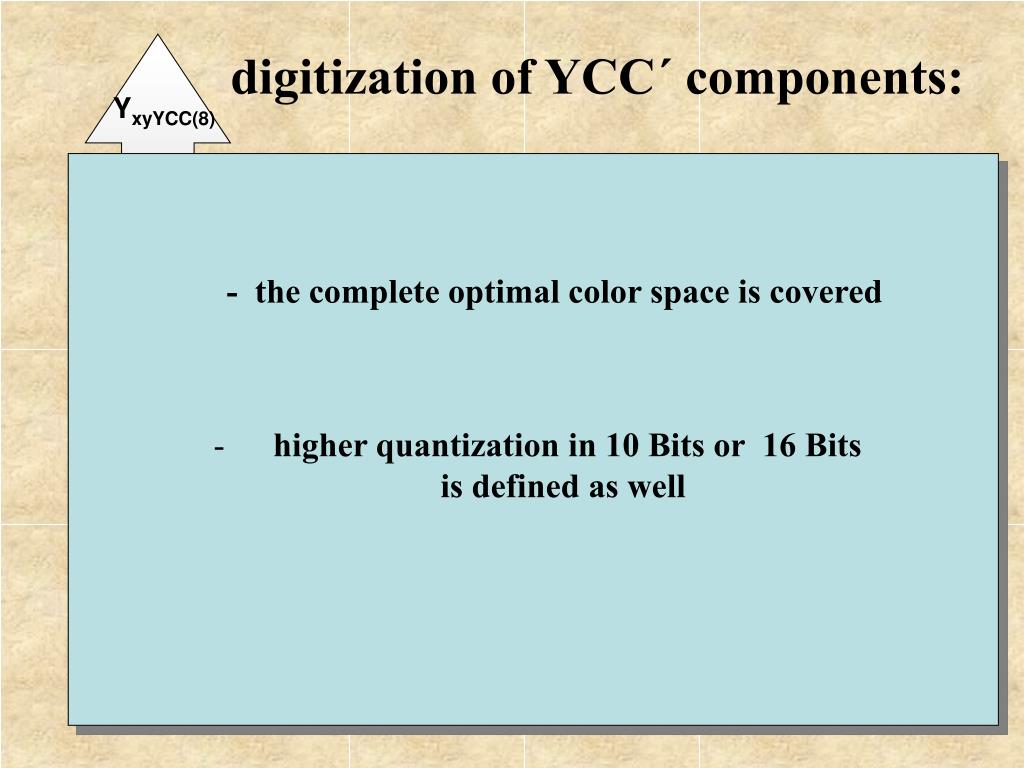 $Y_{xyYCC(8)}$

digitization of YCC´ components:

- the complete optimal color space is covered

- higher quantization in 10 Bits or 16 Bits is defined as well